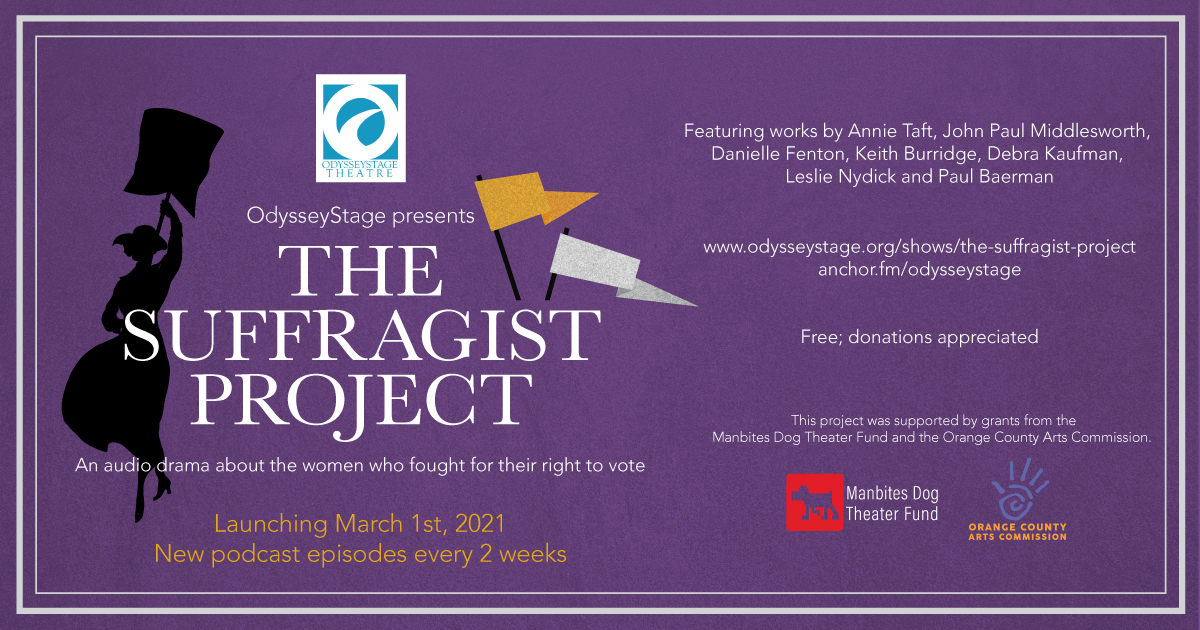 ODYSSEYSTAGE THEATRE

OdysseyStage presents

THE SUFFRAGIST PROJECT

An audio drama about the women who fought for their right to vote

Launching March 1st, 2021
New podcast episodes every 2 weeks

Featuring works by Annie Taft, John Paul Middlesworth, Danielle Fenton, Keith Burridge, Debra Kaufman, Leslie Nydick and Paul Baerman

www.odysseystage.org/shows/the-suffragist-project
anchor.fm/odysseystage

Free; donations appreciated

This project was supported by grants from the Manbites Dog Theater Fund and the Orange County Arts Commission.

Manbites Dog Theater Fund

ORANGE COUNTY ARTS COMMISSION